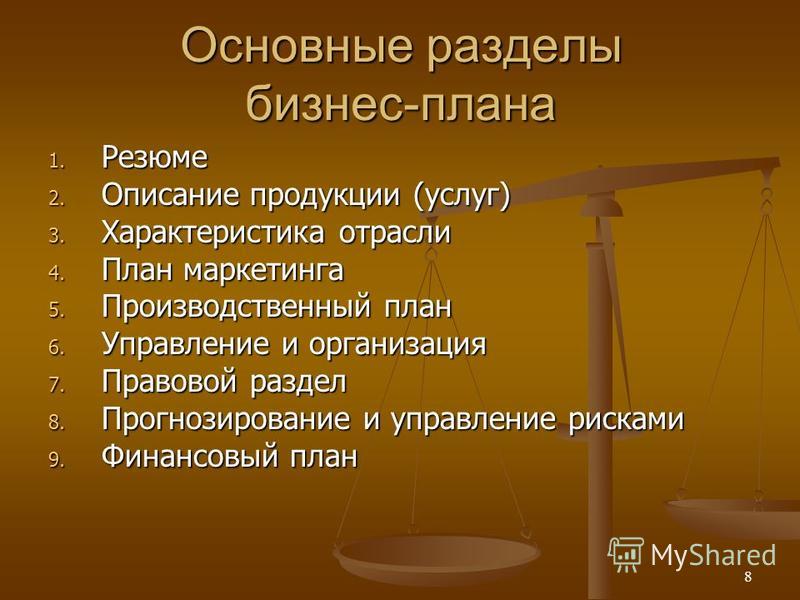 Основные разделы бизнес-плана

1. Резюме
2. Описание продукции (услуг)
3. Характеристика отрасли
4. План маркетинга
5. Производственный план
6. Управление и организация
7. Правовой раздел
8. Прогнозирование и управление рисками
9. Финансовый план

MyShared

8